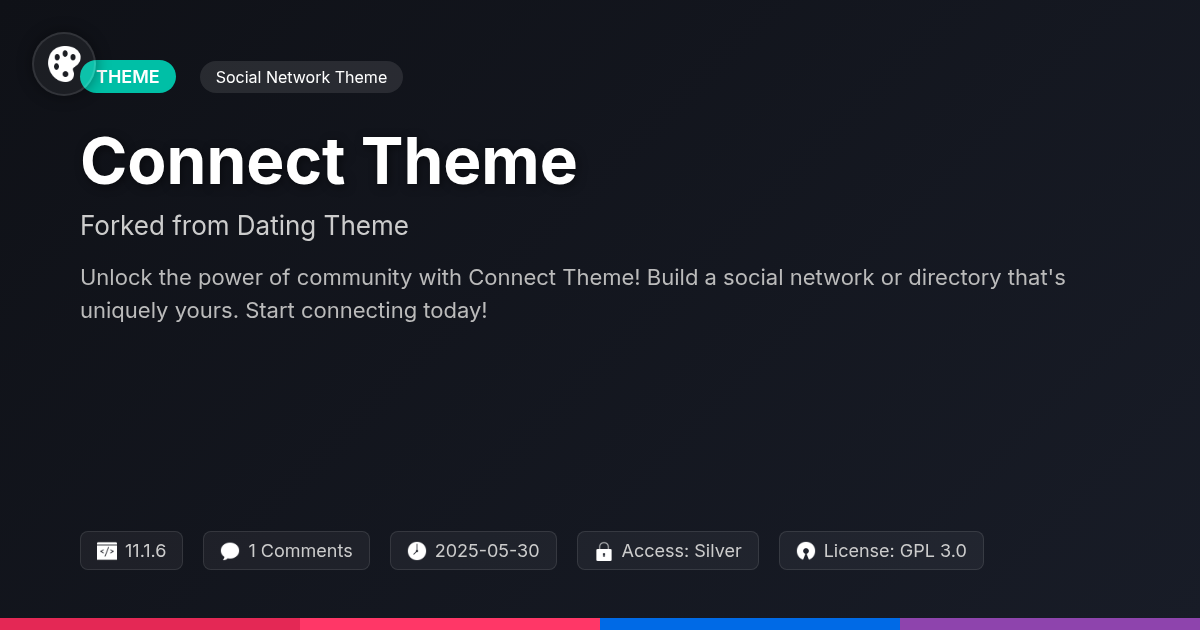 THEME

Social Network Theme

Connect Theme

Forked from Dating Theme

Unlock the power of community with Connect Theme! Build a social network or directory that's uniquely yours. Start connecting today!

11.1.6

1 Comments

2025-05-30

Access: Silver

License: GPL 3.0